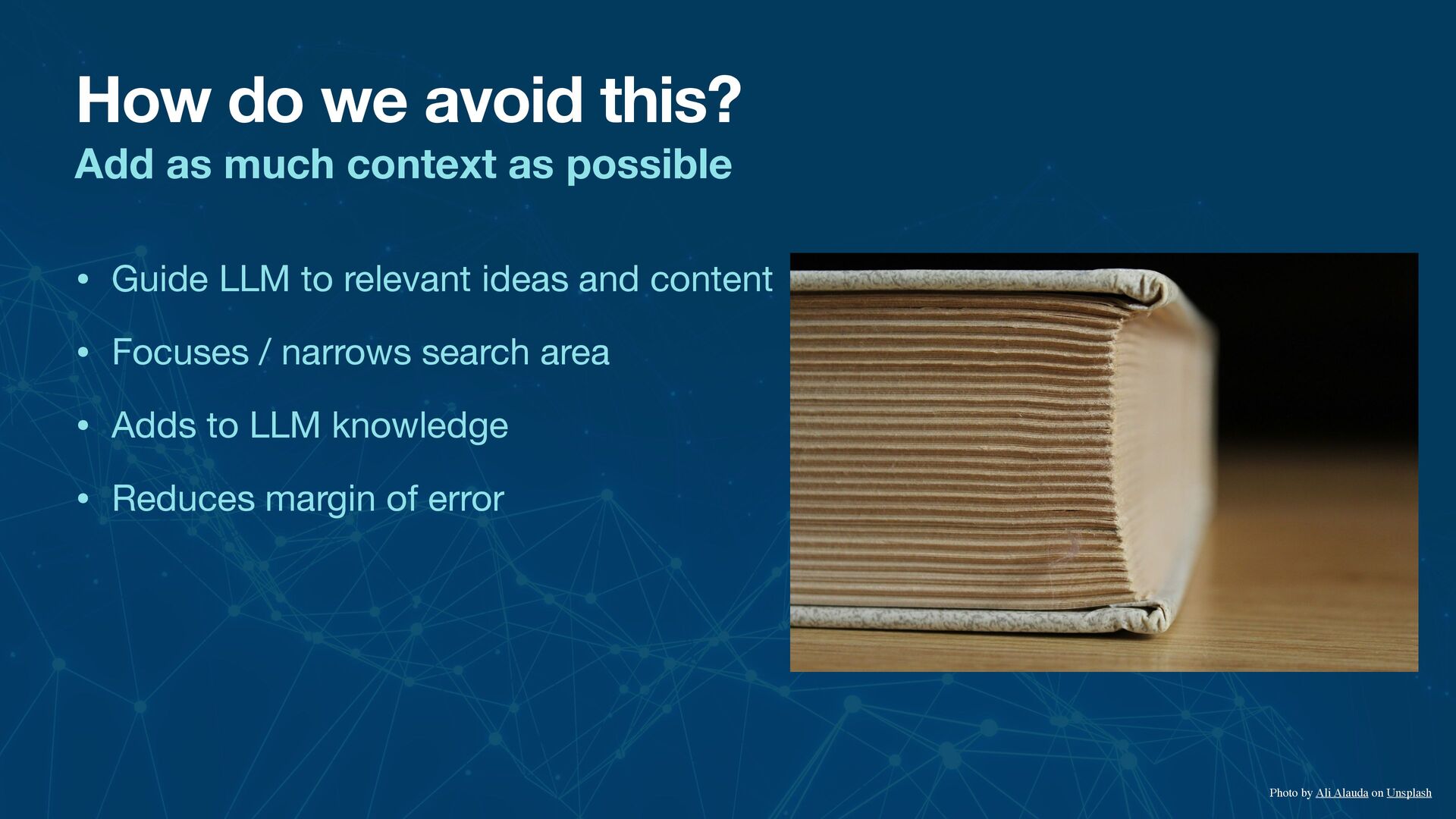 How do we avoid this?
Add as much context as possible

• Guide LLM to relevant ideas and content

• Focuses / narrows search area

• Adds to LLM knowledge

• Reduces margin of error

Photo by Ali Alauda on Unsplash